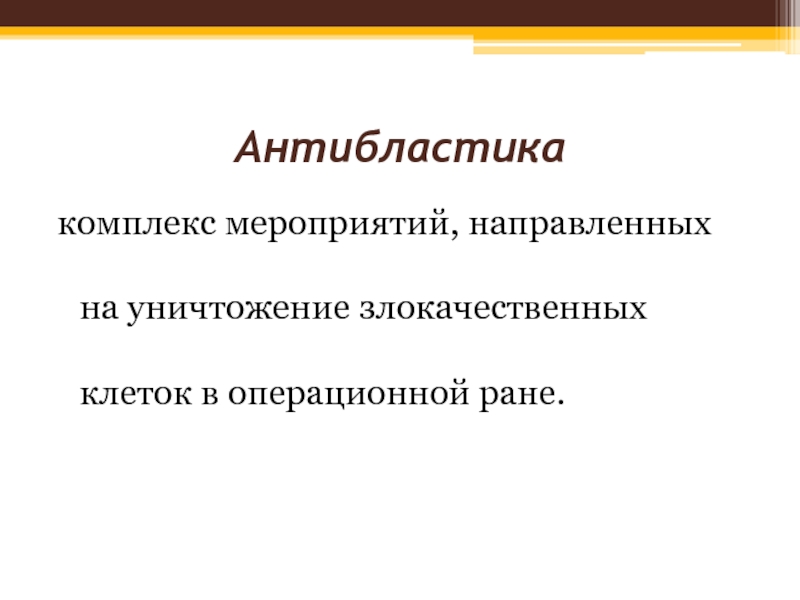 Антибластика

комплекс мероприятий, направленных на уничтожение злокачественных клеток в операционной ране.